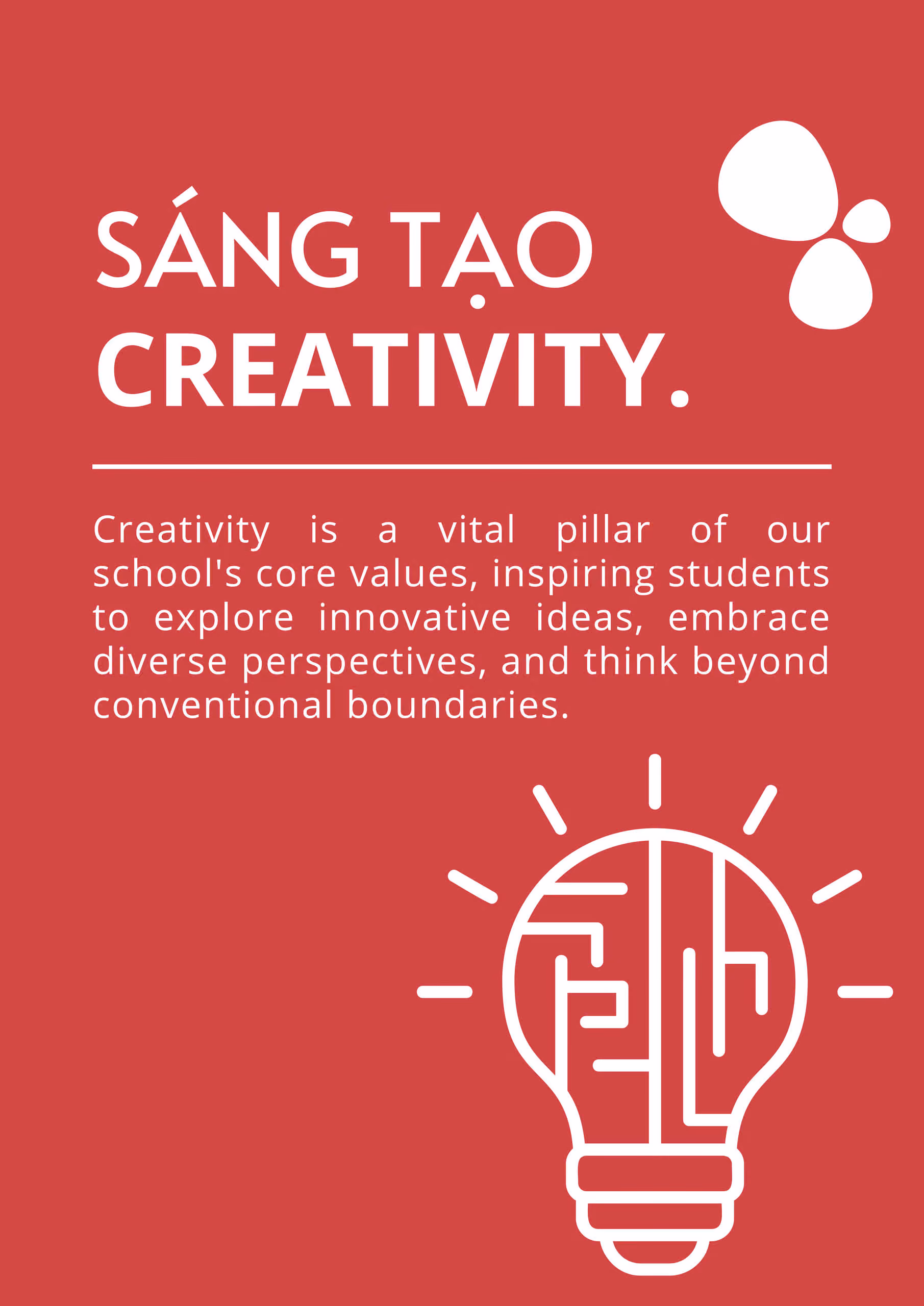 SÁNG TẠO
CREATIVITY.

Creativity is a vital pillar of our school's core values, inspiring students to explore innovative ideas, embrace diverse perspectives, and think beyond conventional boundaries.